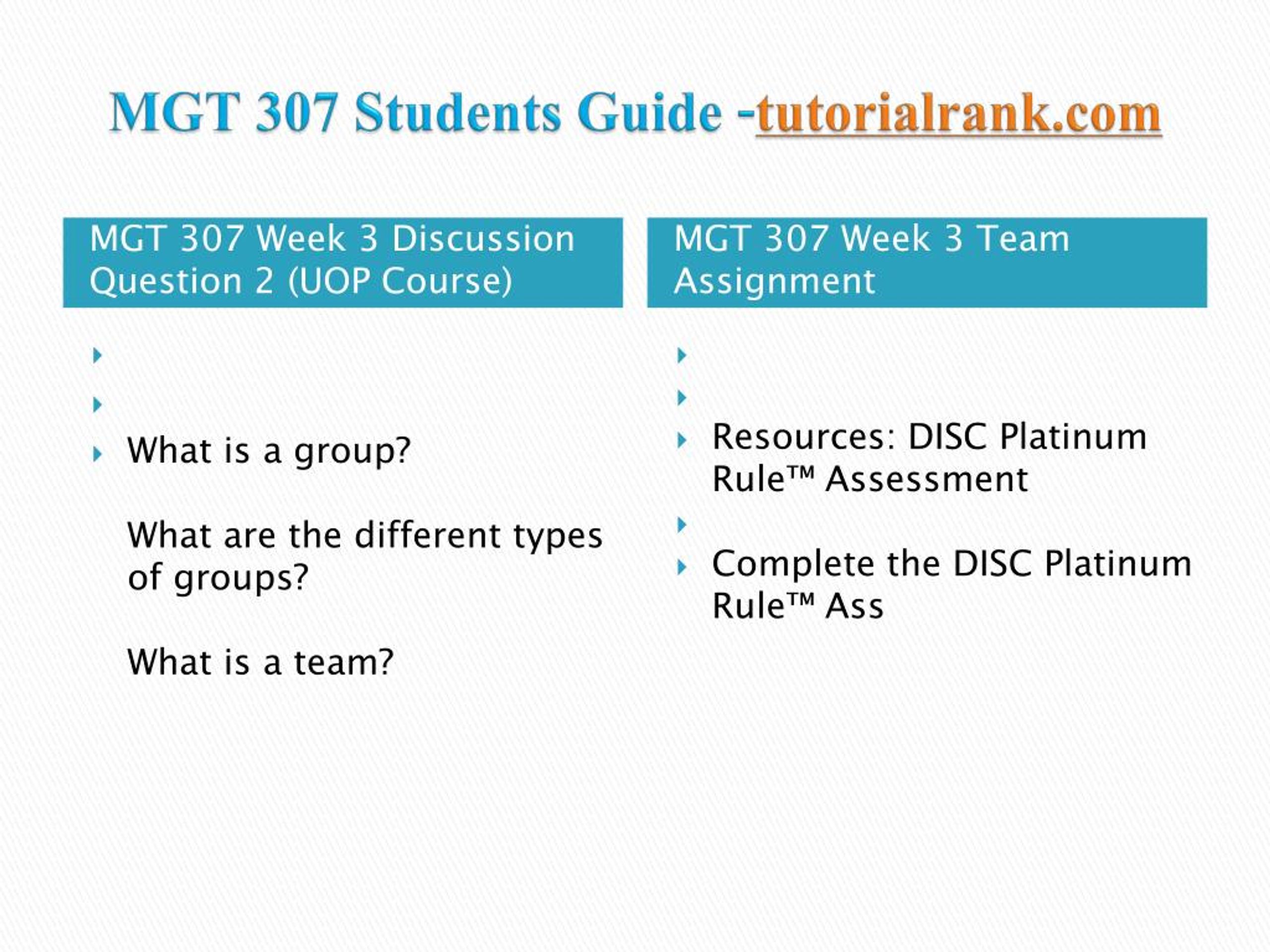 MGT 307 Students Guide -tutorialrank.com

MGT 307 Week 3 Discussion Question 2 (UOP Course)

What is a group?

What are the different types of groups?

What is a team?

MGT 307 Week 3 Team Assignment

Resources: DISC Platinum Rule™ Assessment

Complete the DISC Platinum Rule™ Ass